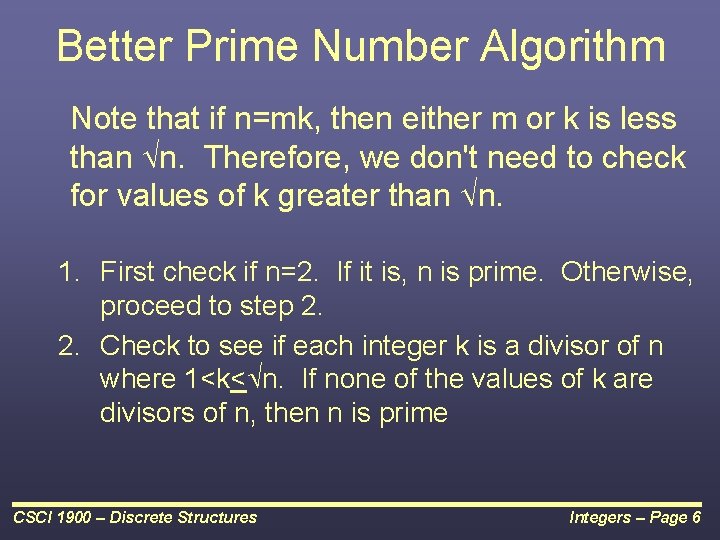 Better Prime Number Algorithm

Note that if n=mk, then either m or k is less than $\sqrt{n}$. Therefore, we don't need to check for values of k greater than $\sqrt{n}$.

1. First check if n=2. If it is, n is prime. Otherwise, proceed to step 2.
2. Check to see if each integer k is a divisor of n where $1<k\leq\sqrt{n}$. If none of the values of k are divisors of n, then n is prime

CSCI 1900 – Discrete Structures

Integers – Page 6